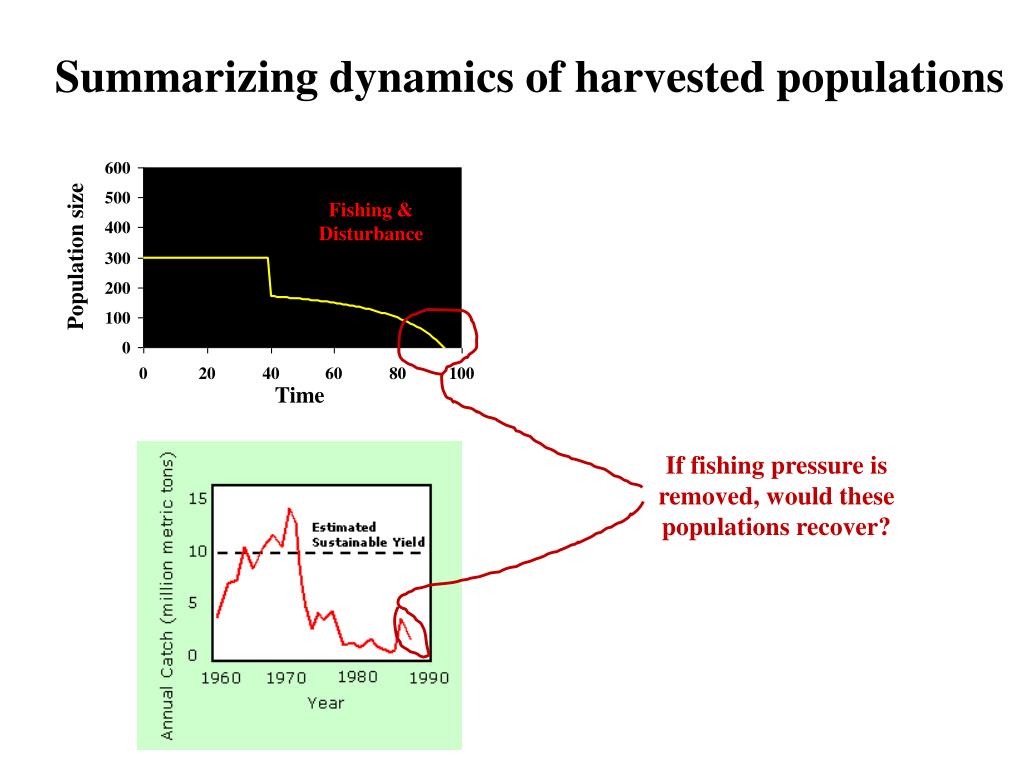 Summarizing dynamics of harvested populations

Population size

600
500
400
300
200
100
0

Fishing & Disturbance

0 20 40 60 80 100

Time

Annual Catch (million metric tons)

15
10
5
0

Estimated Sustainable Yield

1960 1970 1980 1990

Year

If fishing pressure is removed, would these populations recover?